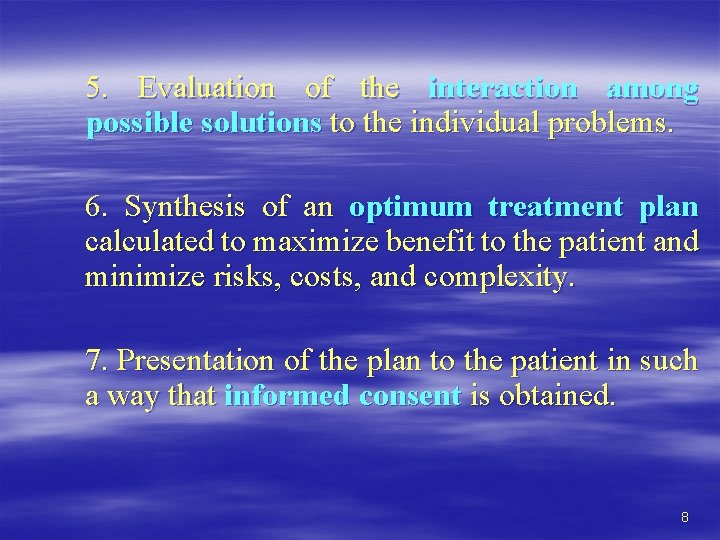 5. Evaluation of the interaction among possible solutions to the individual problems.

6. Synthesis of an optimum treatment plan calculated to maximize benefit to the patient and minimize risks, costs, and complexity.

7. Presentation of the plan to the patient in such a way that informed consent is obtained.

8